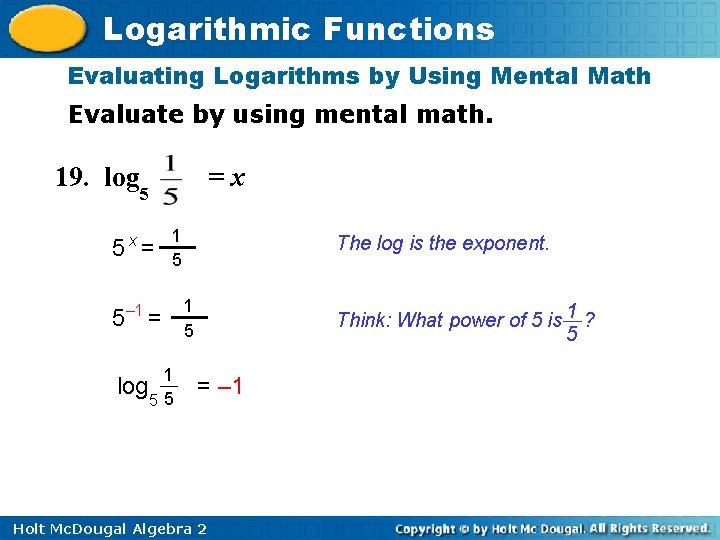 Logarithmic Functions

Evaluating Logarithms by Using Mental Math

Evaluate by using mental math.

19. $\log_5 \frac{1}{5} = x$

$5^x = \frac{1}{5}$

The log is the exponent.

$5^{-1} = \frac{1}{5}$

Think: What power of 5 is $\frac{1}{5}$?

$\log_5 \frac{1}{5} = -1$

Holt McDougal Algebra 2

Copyright © by Holt Mc Dougal. All Rights Reserved.